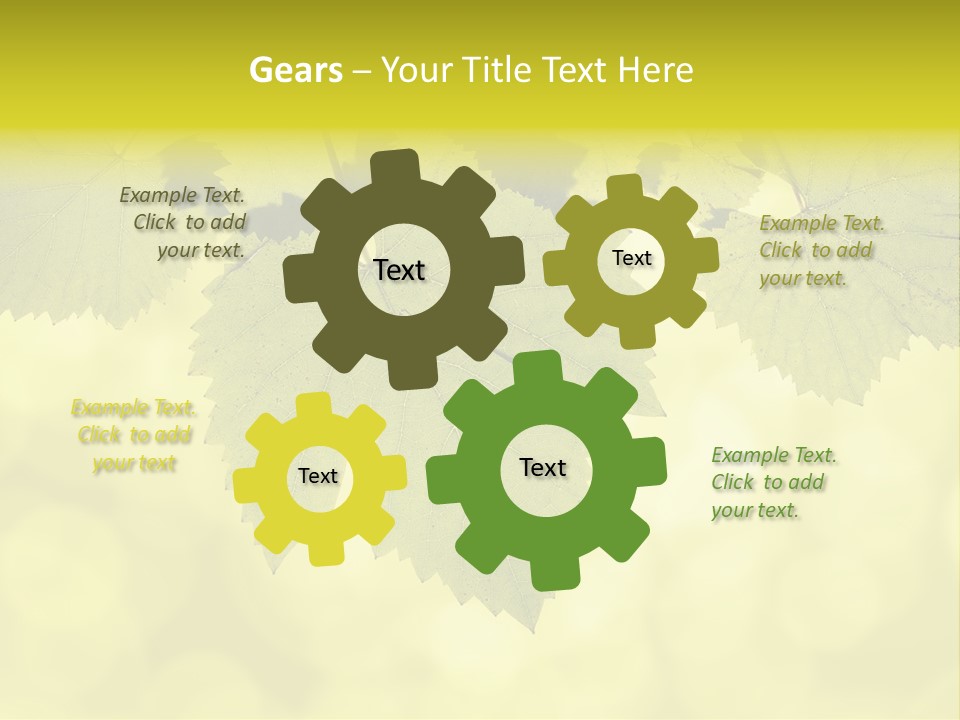 Gears – Your Title Text Here

Example Text. Click to add your text.

Text

Text

Example Text. Click to add your text.

Example Text. Click to add your text

Text

Text

Example Text. Click to add your text.